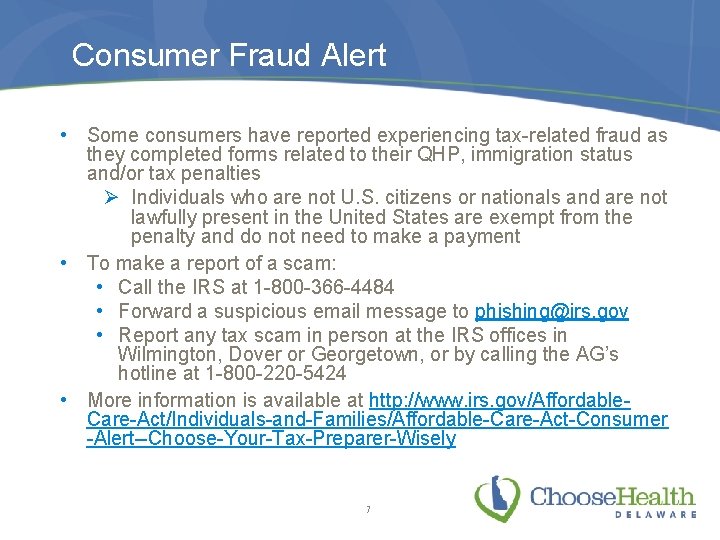 Consumer Fraud Alert

• Some consumers have reported experiencing tax-related fraud as they completed forms related to their QHP, immigration status and/or tax penalties

➢ Individuals who are not U.S. citizens or nationals and are not lawfully present in the United States are exempt from the penalty and do not need to make a payment

• To make a report of a scam:

• Call the IRS at 1-800-366-4484

• Forward a suspicious email message to phishing@irs.gov

• Report any tax scam in person at the IRS offices in Wilmington, Dover or Georgetown, or by calling the AG's hotline at 1-800-220-5424

• More information is available at http://www.irs.gov/Affordable-Care-Act/Individuals-and-Families/Affordable-Care-Act-Consumer-Alert--Choose-Your-Tax-Preparer-Wisely

7

ChooseHealth DELAWARE